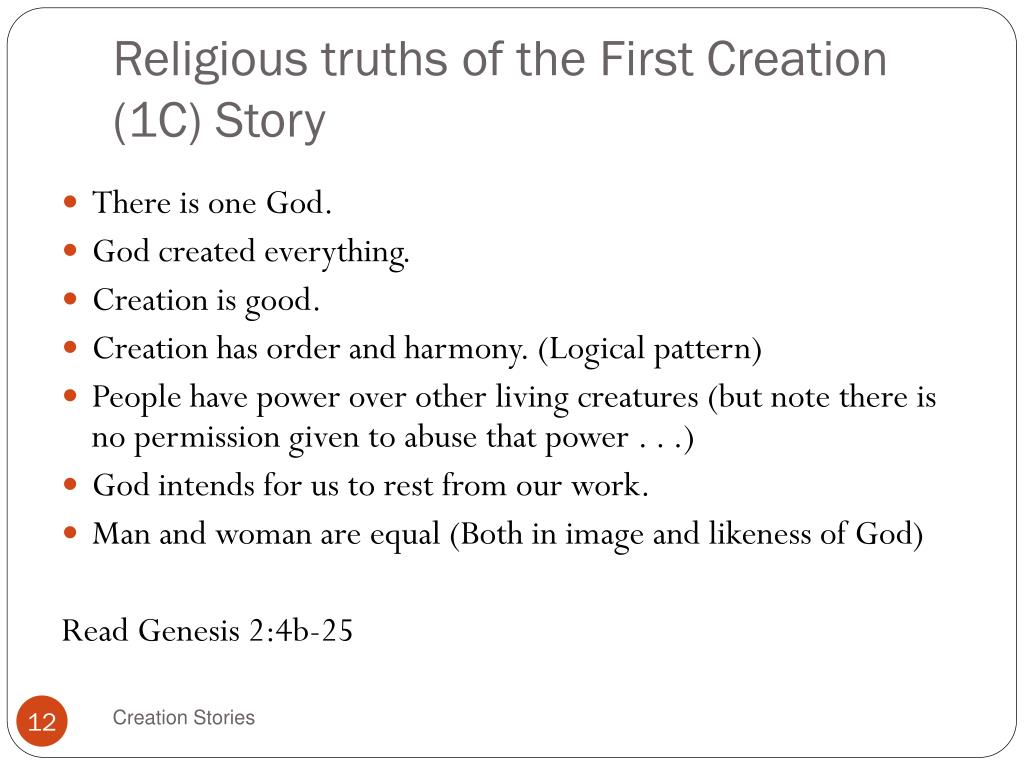 Religious truths of the First Creation (1C) Story

- There is one God.
- God created everything.
- Creation is good.
- Creation has order and harmony. (Logical pattern)
- People have power over other living creatures (but note there is no permission given to abuse that power . . .)
- God intends for us to rest from our work.
- Man and woman are equal (Both in image and likeness of God)

Read Genesis 2:4b-25

12

Creation Stories